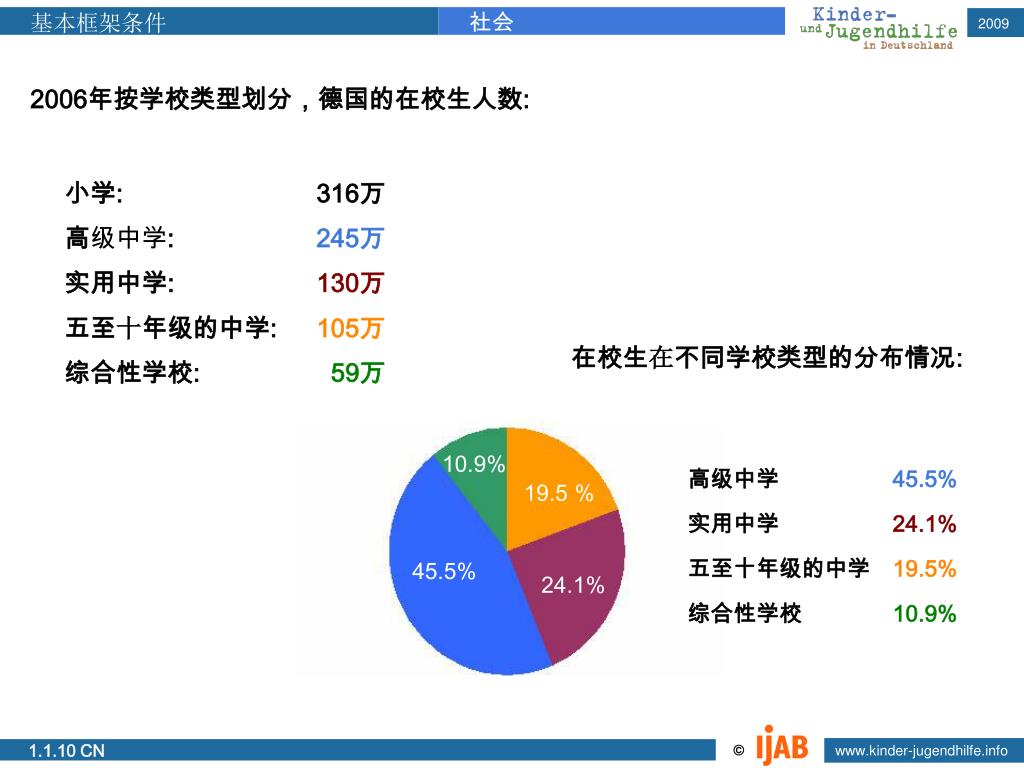 基本框架条件

社会

Kinder- und Jugendhilfe in Deutschland

2009

2006年按学校类型划分，德国的在校生人数:

| 小学: | 316万 |
|---|---|
| 高级中学: | 245万 |
| 实用中学: | 130万 |
| 五至十年级的中学: | 105万 |
| 综合性学校: | 59万 |

在校生在不同学校类型的分布情况:

10.9%

19.5 %

45.5%

24.1%

| 高级中学 | 45.5% |
|---|---|
| 实用中学 | 24.1% |
| 五至十年级的中学 | 19.5% |
| 综合性学校 | 10.9% |

1.1.10 CN

© IJAB

www.kinder-jugendhilfe.info